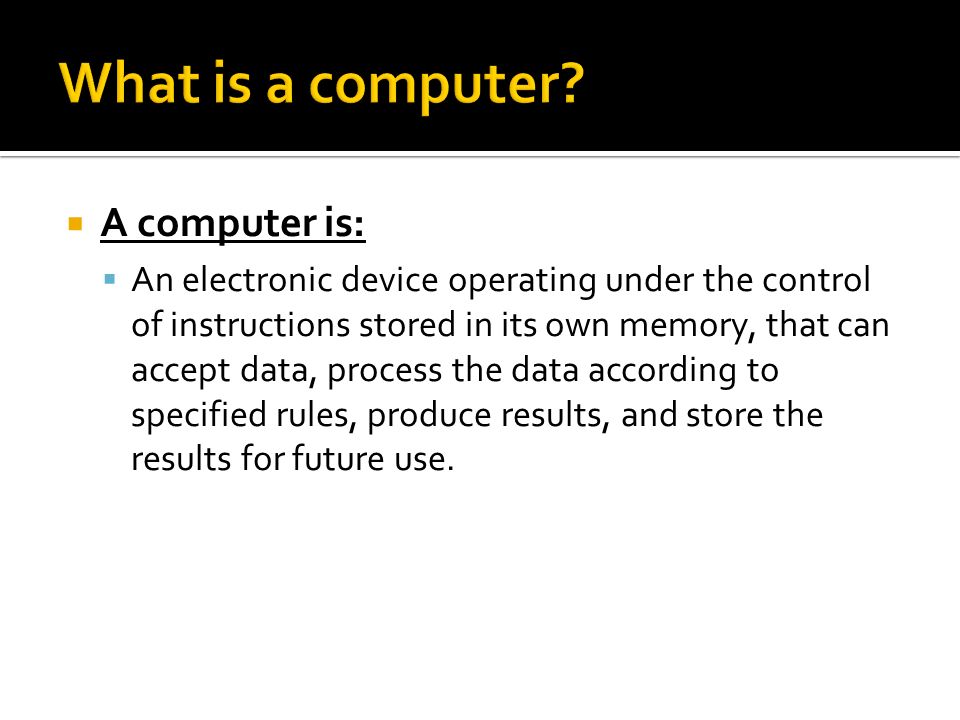 What is a computer?

A computer is:

An electronic device operating under the control of instructions stored in its own memory, that can accept data, process the data according to specified rules, produce results, and store the results for future use.